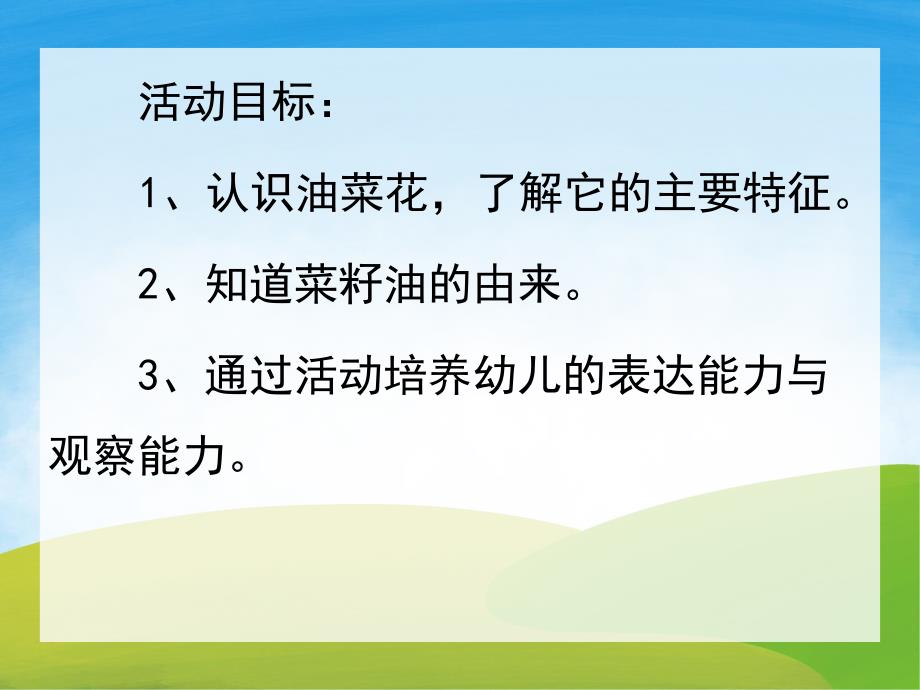 活动目标：

1、认识油菜花，了解它的主要特征。

2、知道菜籽油的由来。

3、通过活动培养幼儿的表达能力与观察能力。